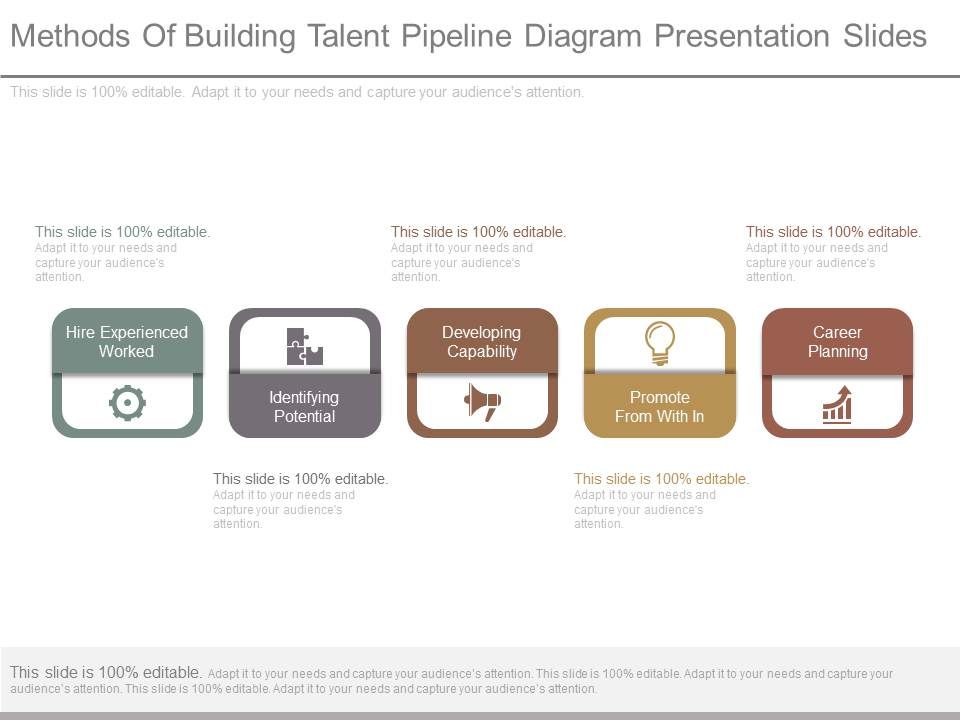 Methods Of Building Talent Pipeline Diagram Presentation Slides

This slide is 100% editable. Adapt it to your needs and capture your audience's attention.

This slide is 100% editable. Adapt it to your needs and capture your audience's attention.

This slide is 100% editable. Adapt it to your needs and capture your audience's attention.

This slide is 100% editable. Adapt it to your needs and capture your audience's attention.

Hire Experienced Worked

Identifying Potential

Developing Capability

Promote From With In

Career Planning

This slide is 100% editable. Adapt it to your needs and capture your audience's attention.

This slide is 100% editable. Adapt it to your needs and capture your audience's attention.

This slide is 100% editable. Adapt it to your needs and capture your audience's attention. This slide is 100% editable. Adapt it to your needs and capture your audience's attention. This slide is 100% editable. Adapt it to your needs and capture your audience's attention.